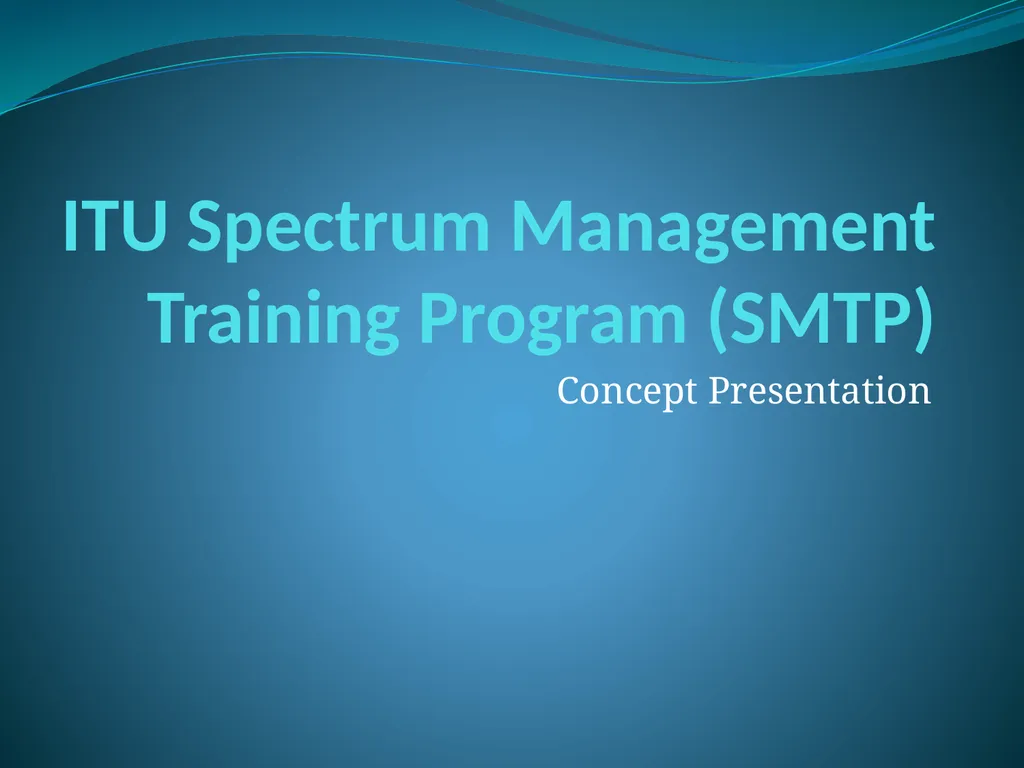 ITU Spectrum Management Training Program (SMTP)

Concept Presentation